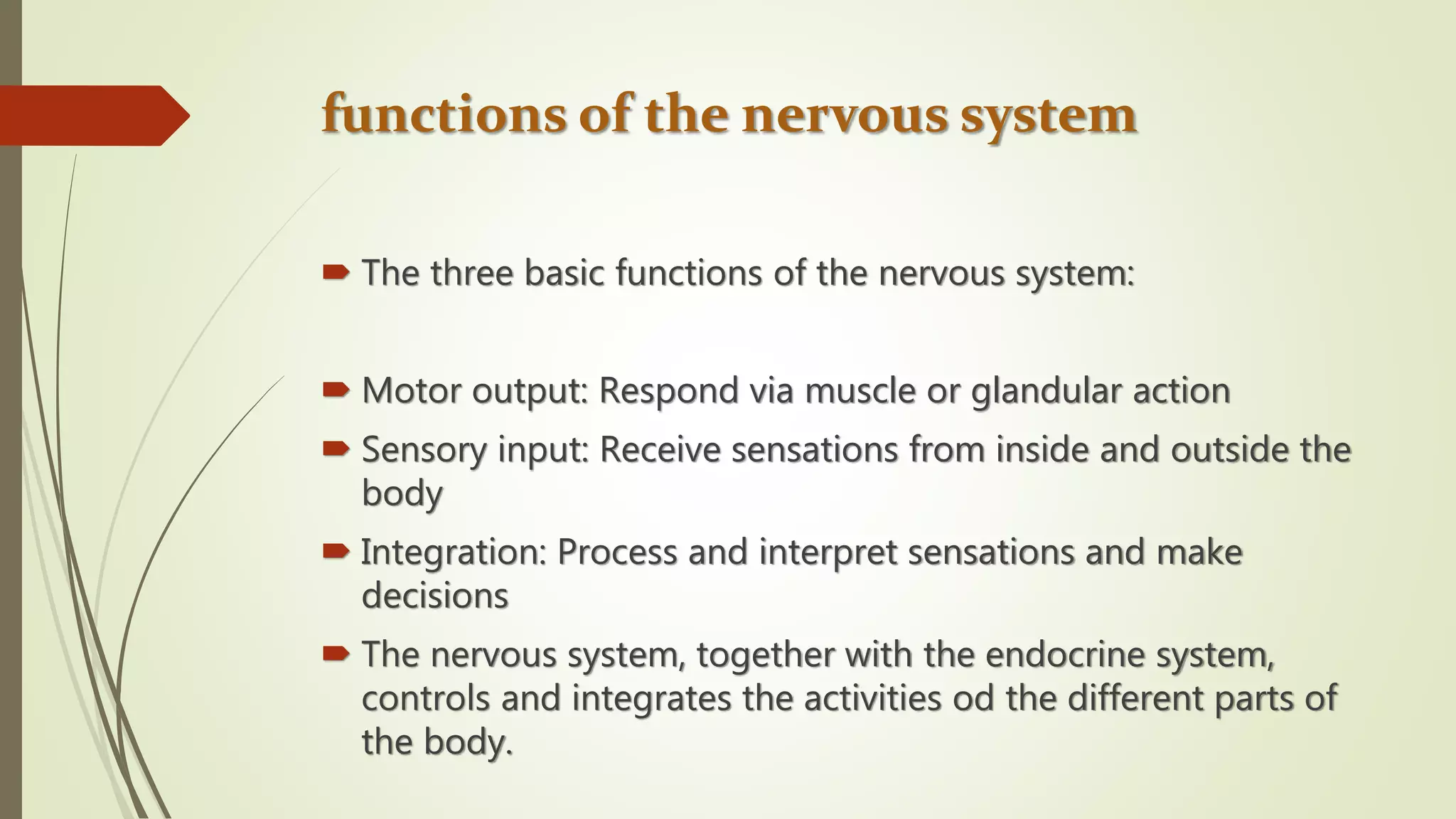 functions of the nervous system

➨ The three basic functions of the nervous system:

➨ Motor output: Respond via muscle or glandular action

➨ Sensory input: Receive sensations from inside and outside the body

➨ Integration: Process and interpret sensations and make decisions

➨ The nervous system, together with the endocrine system, controls and integrates the activities od the different parts of the body.